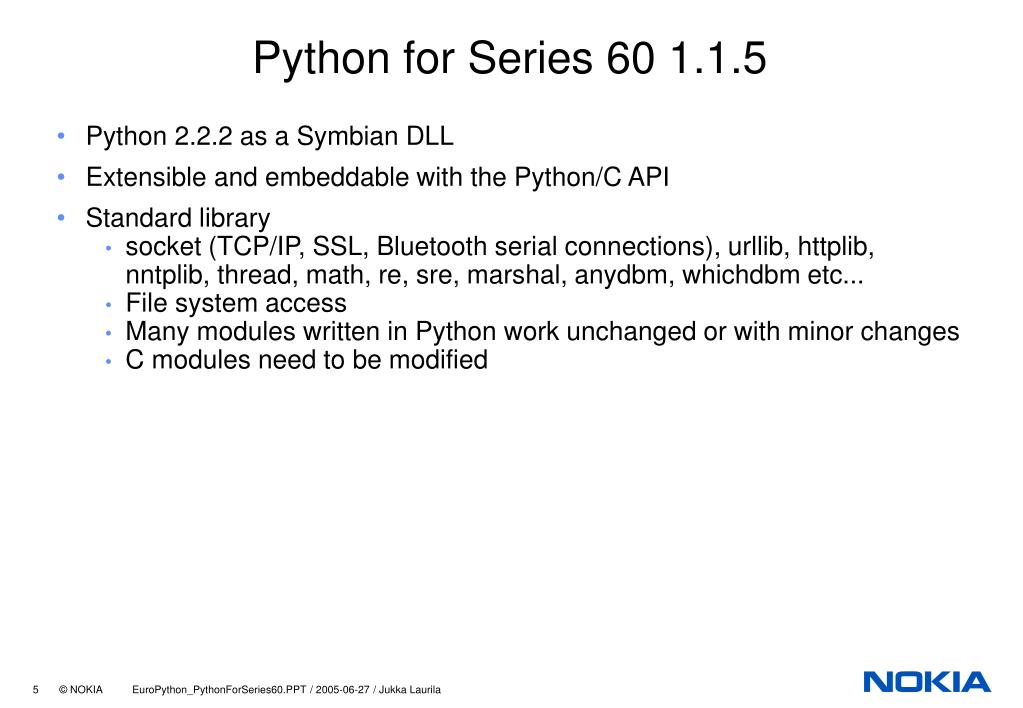 Python for Series 60 1.1.5

• Python 2.2.2 as a Symbian DLL
• Extensible and embeddable with the Python/C API
• Standard library
  • socket (TCP/IP, SSL, Bluetooth serial connections), urllib, httplib, nntplib, thread, math, re, sre, marshal, anydbm, whichdbm etc...
  • File system access
  • Many modules written in Python work unchanged or with minor changes
  • C modules need to be modified

5 © NOKIA EuroPython_PythonForSeries60.PPT / 2005-06-27 / Jukka Laurila

NOKIA